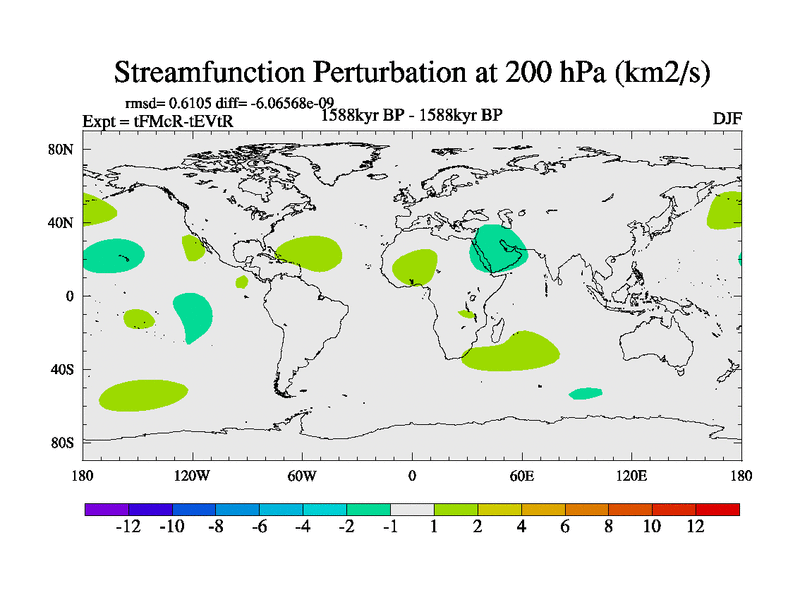 Streamfunction Perturbation at 200 hPa (km2/s)

rmsd= 0.6105 diff= -6.06568e-09

Expt = tFMcR-tEVtR

1588kyr BP - 1588kyr BP

DJF

80N
40N
0
40S
80S

180 120W 60W 0 60E 120E 180

-12 -10 -8 -6 -4 -2 -1 1 2 4 6 8 10 12